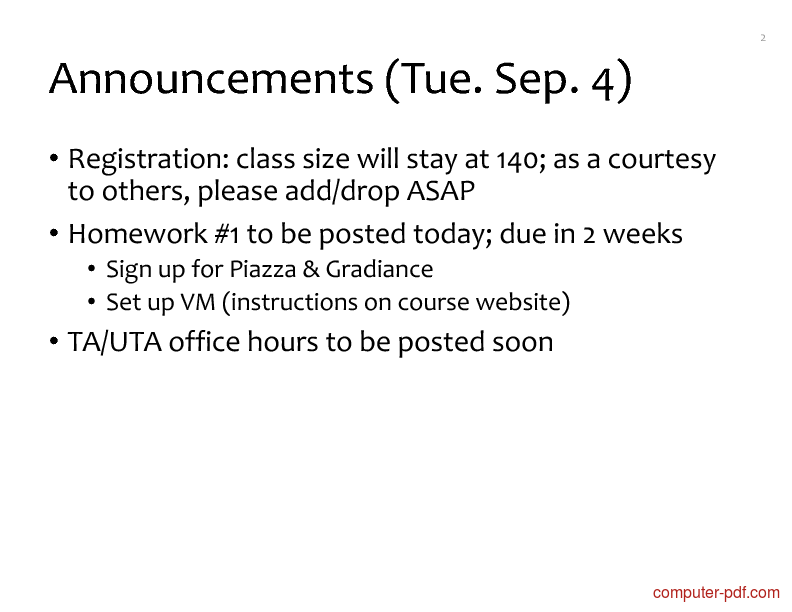 2

Announcements (Tue. Sep. 4)

• Registration: class size will stay at 140; as a courtesy to others, please add/drop ASAP

• Homework #1 to be posted today; due in 2 weeks
  • Sign up for Piazza & Gradiance
  • Set up VM (instructions on course website)

• TA/UTA office hours to be posted soon

computer-pdf.com